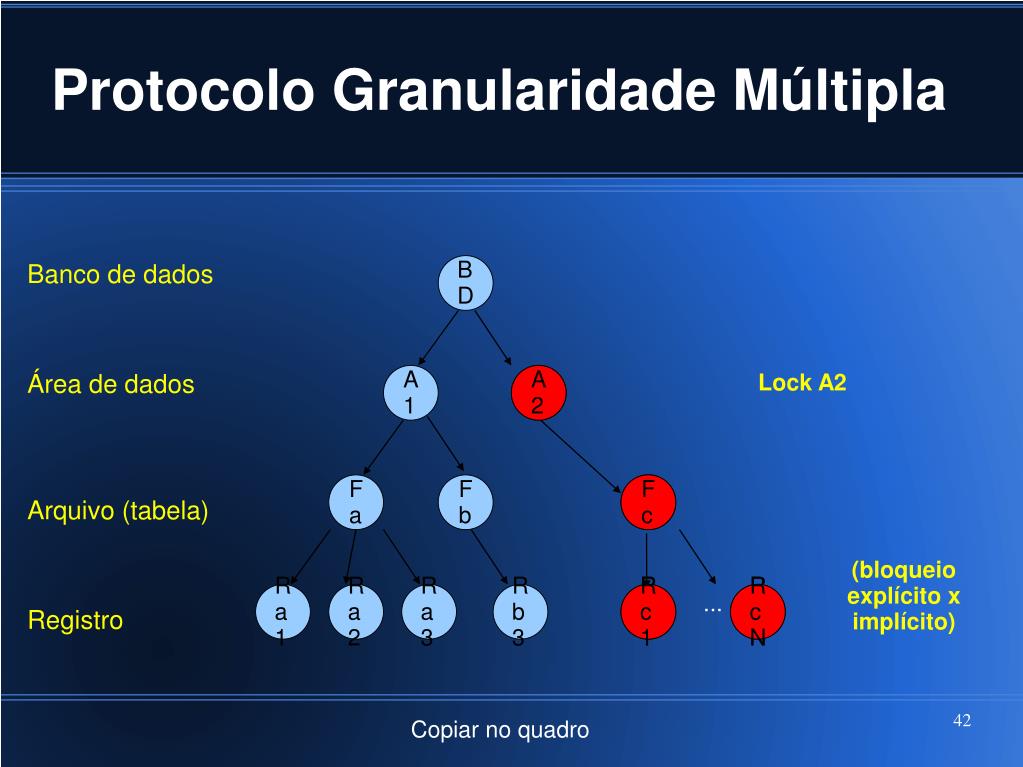 Protocolo Granularidade Múltipla

Banco de dados

Área de dados

Arquivo (tabela)

Registro

BD

A1

A2

Lock A2

Fa

Fb

Fc

Ra1

Ra2

Ra3

Rb3

Rc1

...

RcN

(bloqueio explícito x implícito)

Copiar no quadro

42